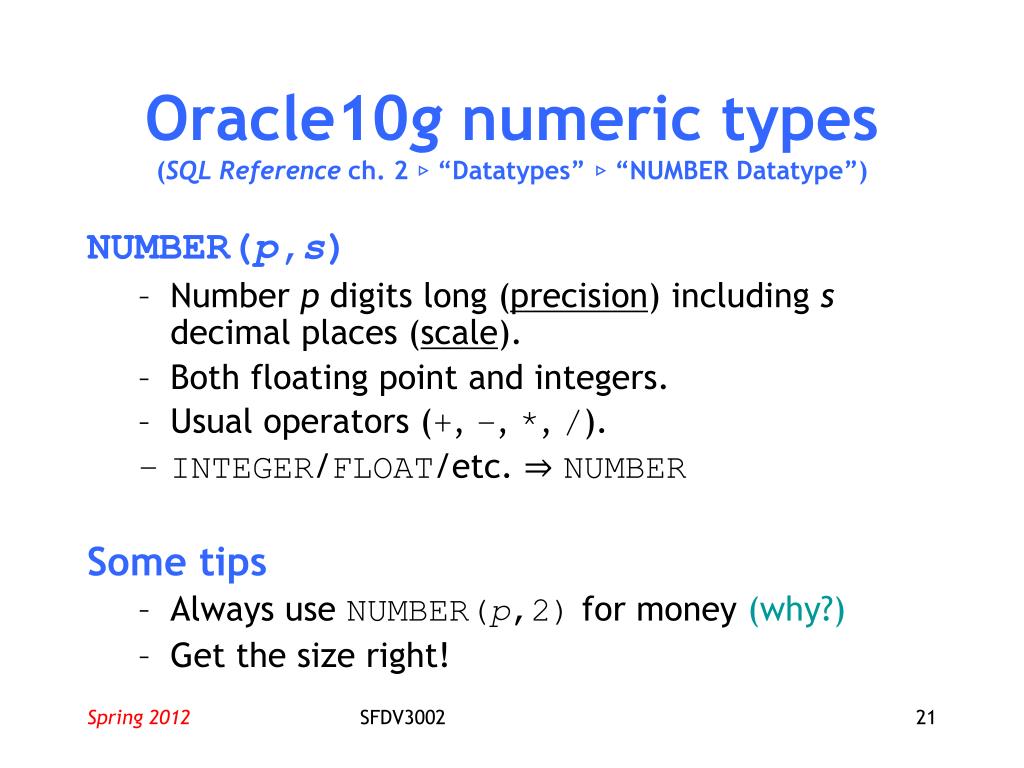 Oracle10g numeric types

(SQL Reference ch. 2 ▹ “Datatypes” ▹ “NUMBER Datatype”)

NUMBER(p,s)

– Number p digits long (precision) including s decimal places (scale).
– Both floating point and integers.
– Usual operators (+, −, *, /).
– INTEGER/FLOAT/etc. ⇒ NUMBER

Some tips

– Always use NUMBER(p,2) for money (why?)
– Get the size right!

Spring 2012

SFDV3002

21